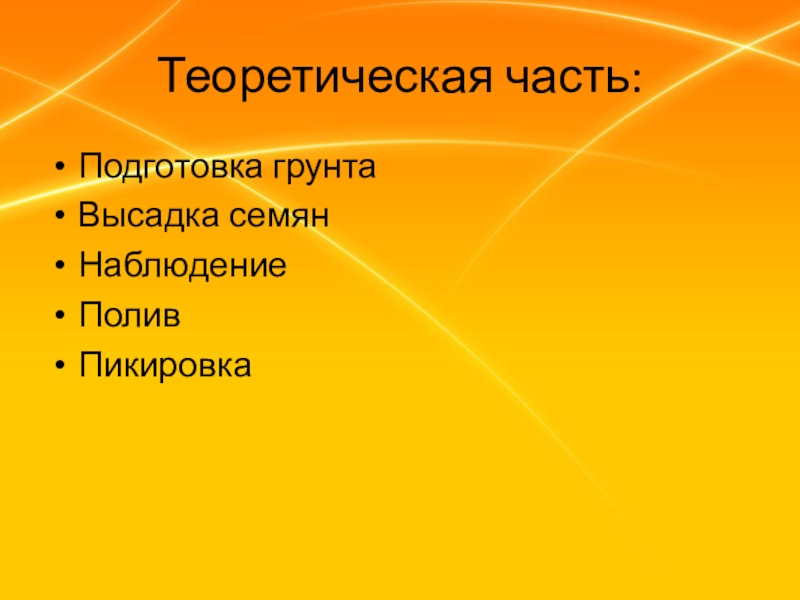 Теоретическая часть:

• Подготовка грунта
• Высадка семян
• Наблюдение
• Полив
• Пикировка